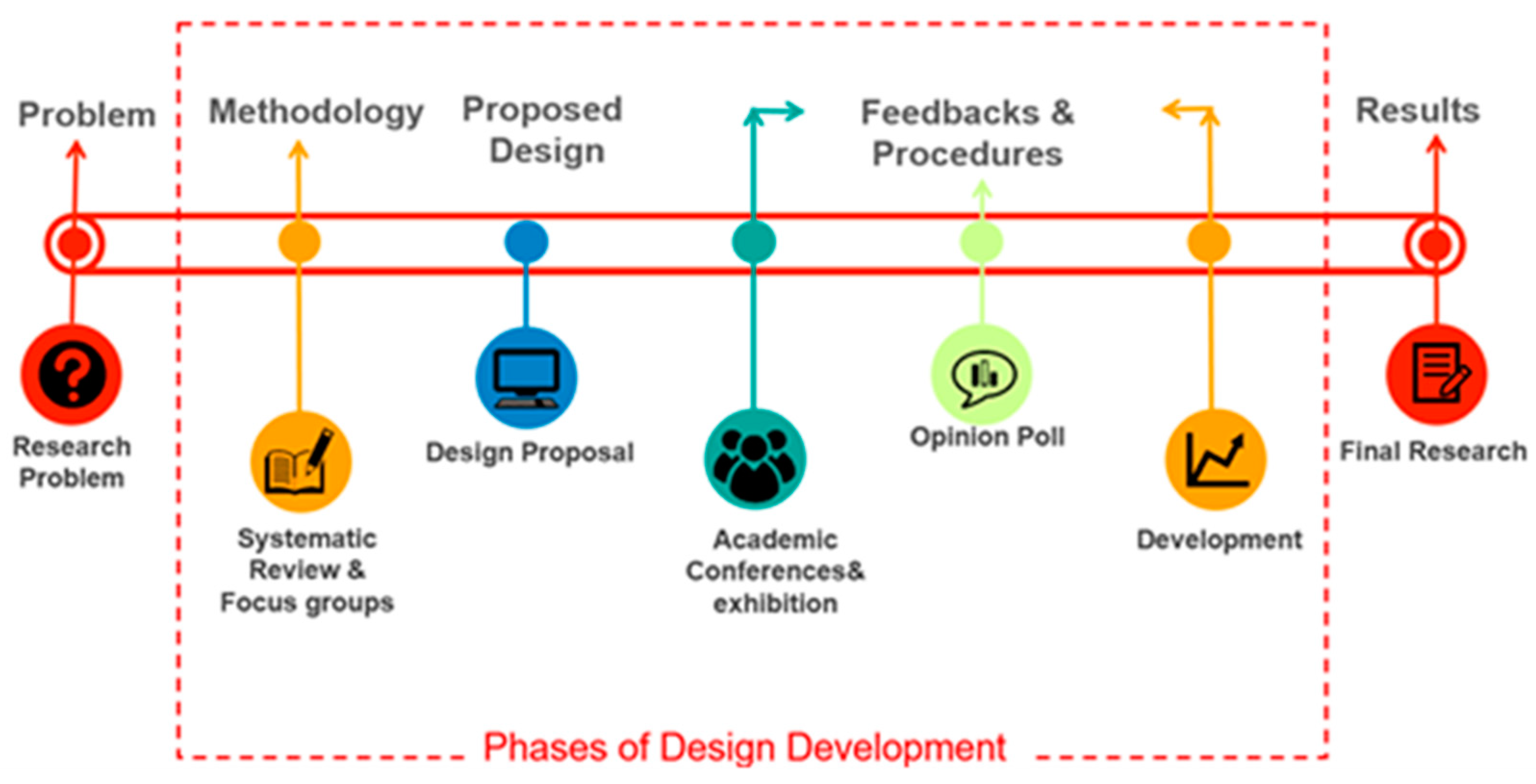 Problem

Methodology

Proposed Design

Feedbacks & Procedures

Results

Research Problem

Systematic Review & Focus groups

Design Proposal

Academic Conferences& exhibition

Opinion Poll

Development

Final Research

Phases of Design Development